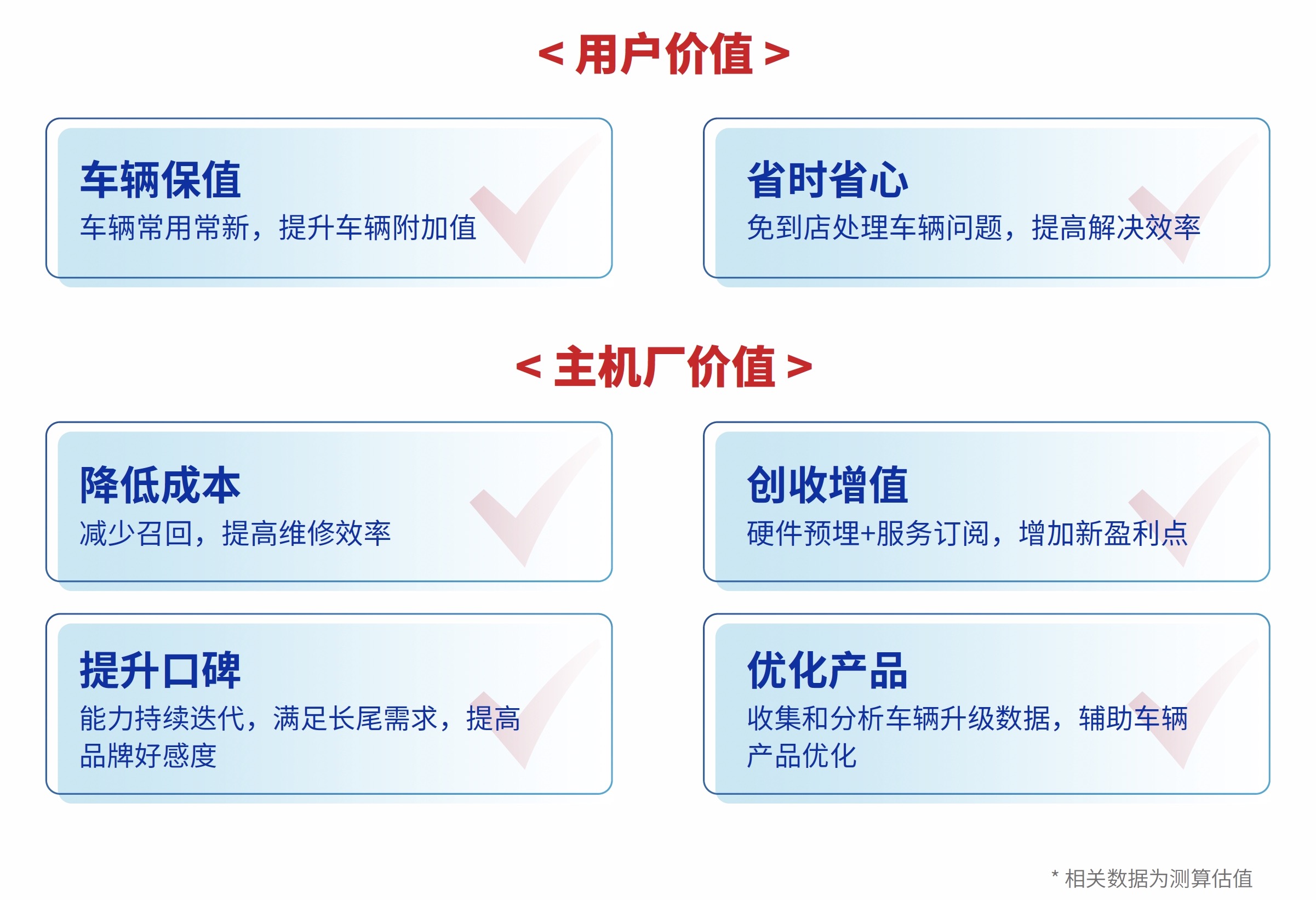 < 用户价值 >

车辆保值
车辆常用常新，提升车辆附加值

省时省心
免到店处理车辆问题，提高解决效率

< 主机厂价值 >

降低成本
减少召回，提高维修效率

创收增值
硬件预埋+服务订阅，增加新盈利点

提升口碑
能力持续迭代，满足长尾需求，提高品牌好感度

优化产品
收集和分析车辆升级数据，辅助车辆产品优化

* 相关数据为测算估值